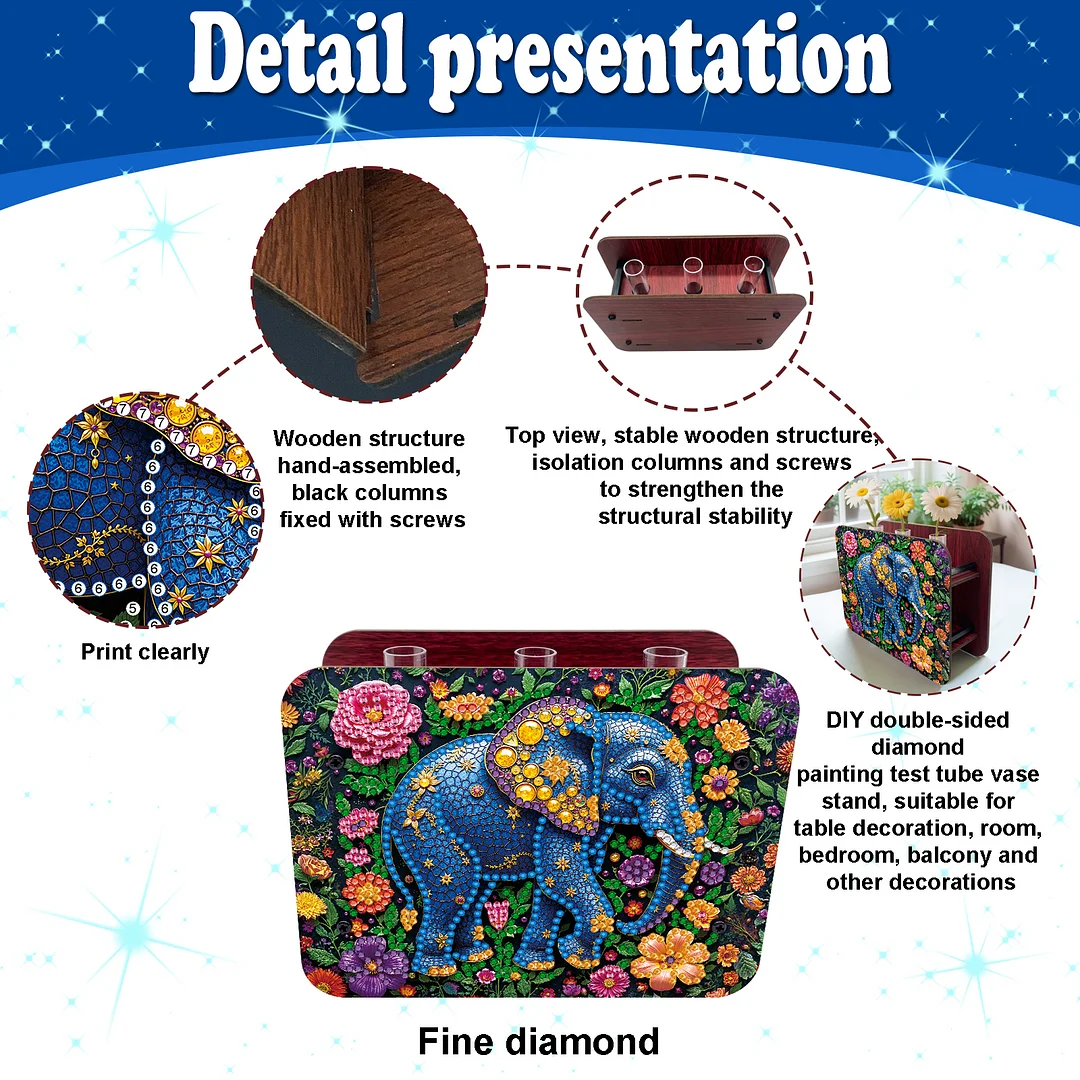 Detail presentation

Wooden structure hand-assembled, black columns fixed with screws

Top view, stable wooden structure, isolation columns and screws to strengthen the structural stability

Print clearly

DIY double-sided diamond painting test tube vase stand, suitable for table decoration, room, bedroom, balcony and other decorations

Fine diamond